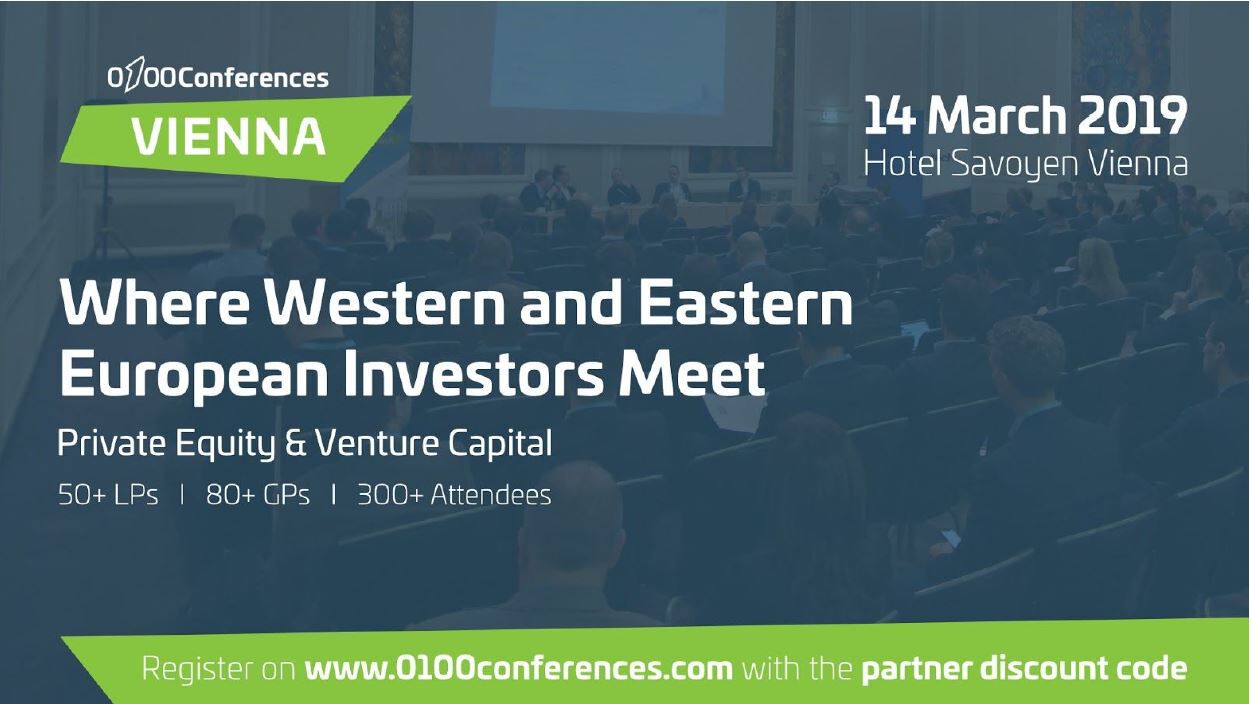 0100Conferences
VIENNA

14 March 2019
Hotel Savoyen Vienna

Where Western and Eastern European Investors Meet

Private Equity & Venture Capital

50+ LPs | 80+ GPs | 300+ Attendees

Register on www.0100conferences.com with the partner discount code